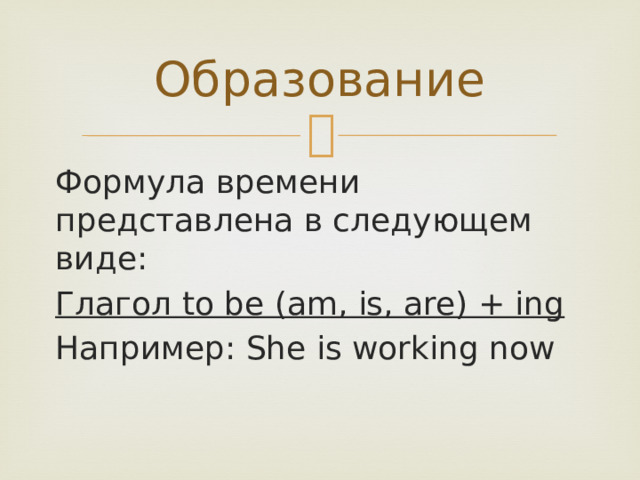 Образование

Формула времени представлена в следующем виде:

Глагол to be (am, is, are) + ing

Например: She is working now